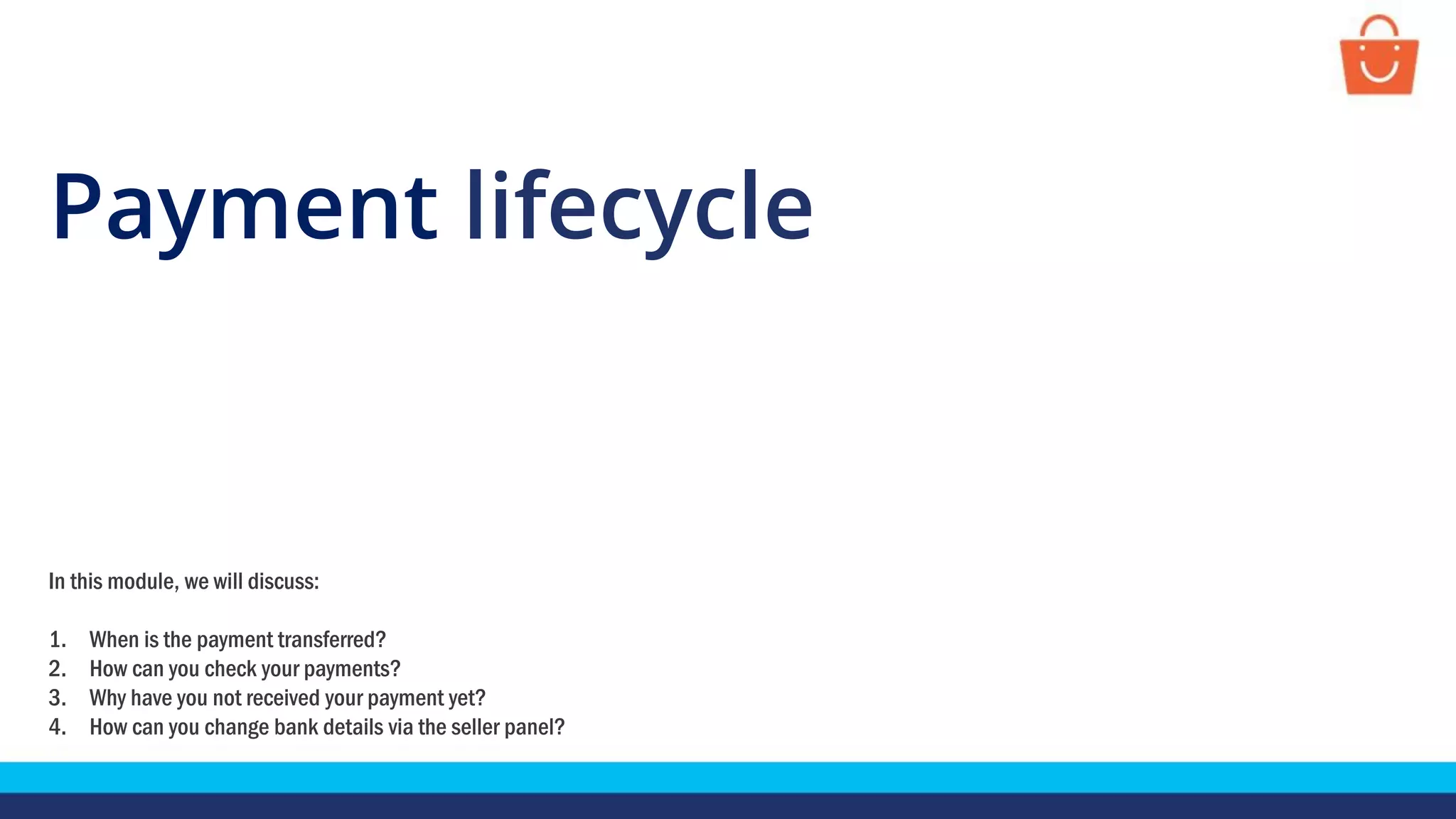 Payment lifecycle

In this module, we will discuss:

1. When is the payment transferred?
2. How can you check your payments?
3. Why have you not received your payment yet?
4. How can you change bank details via the seller panel?